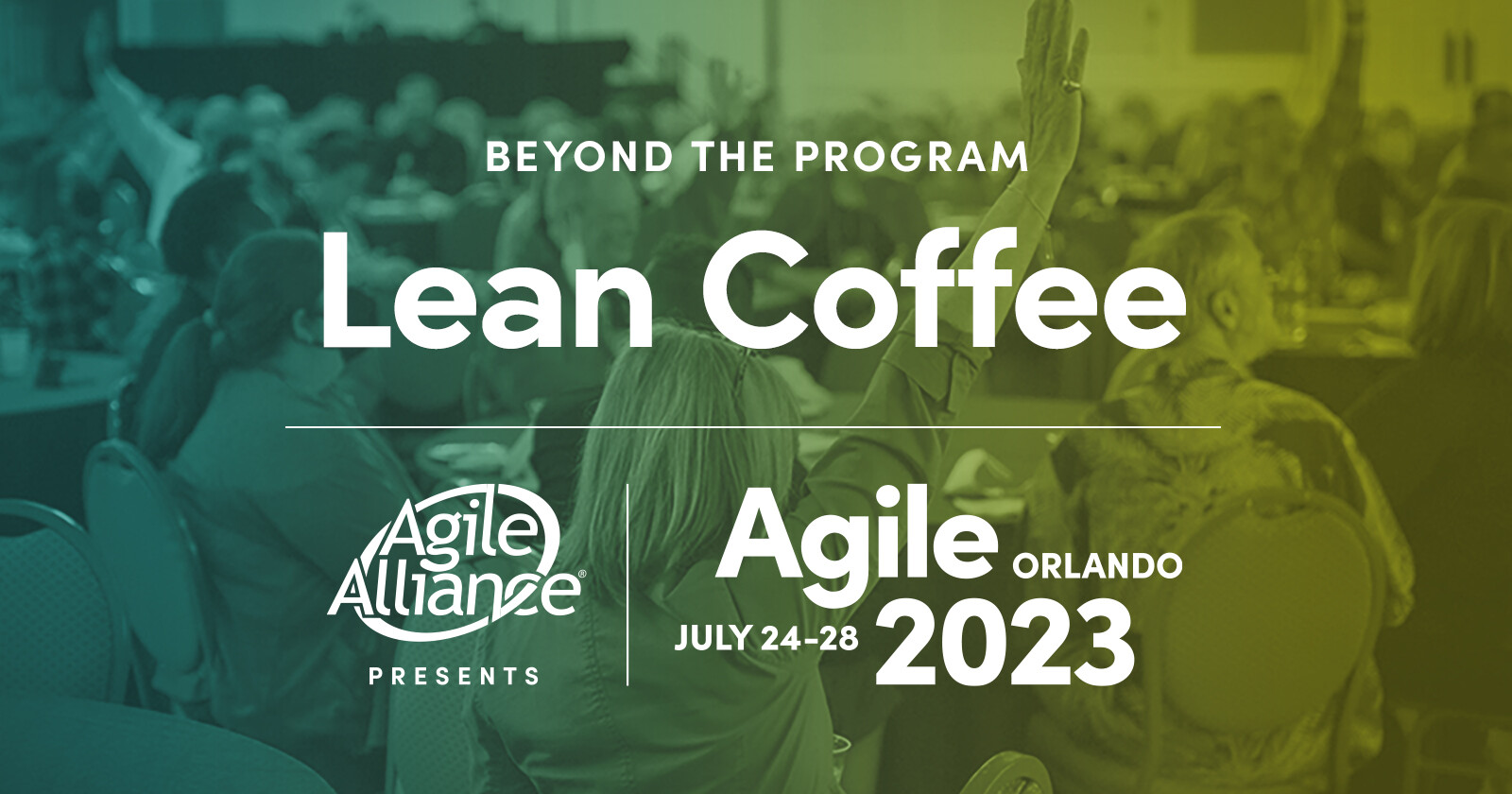 BEYOND THE PROGRAM

Lean Coffee

Agile Alliance®

PRESENTS

Agile ORLANDO

JULY 24-28 2023